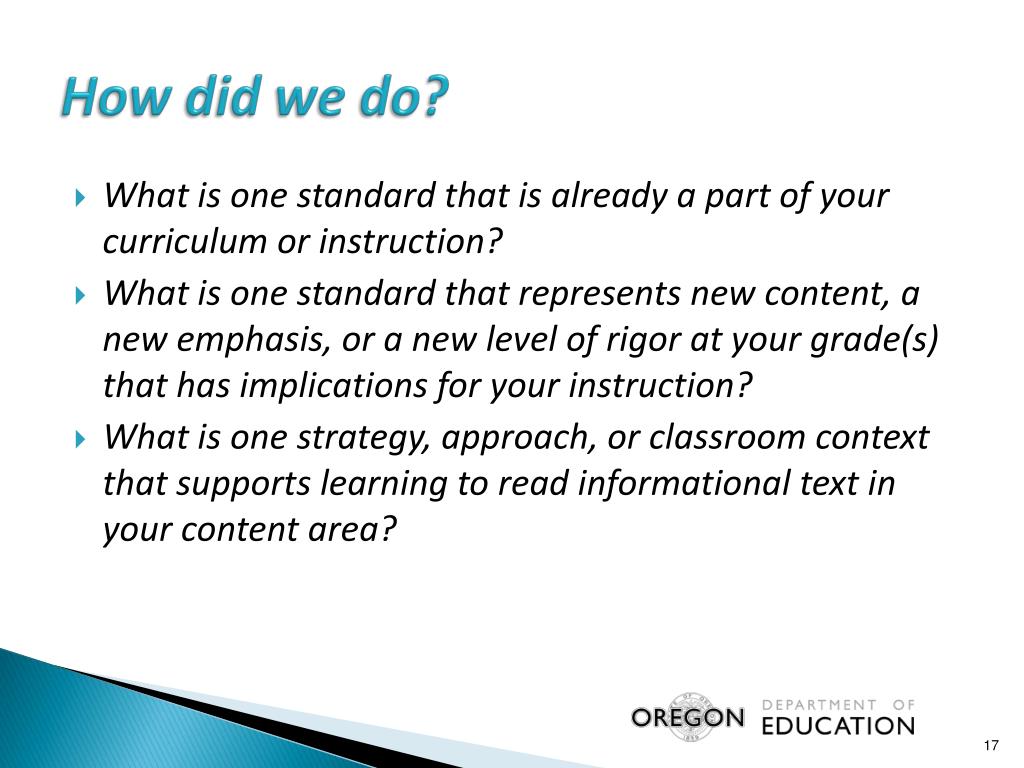 How did we do?

What is one standard that is already a part of your curriculum or instruction?

What is one standard that represents new content, a new emphasis, or a new level of rigor at your grade(s) that has implications for your instruction?

What is one strategy, approach, or classroom context that supports learning to read informational text in your content area?

OREGON DEPARTMENT OF EDUCATION

17